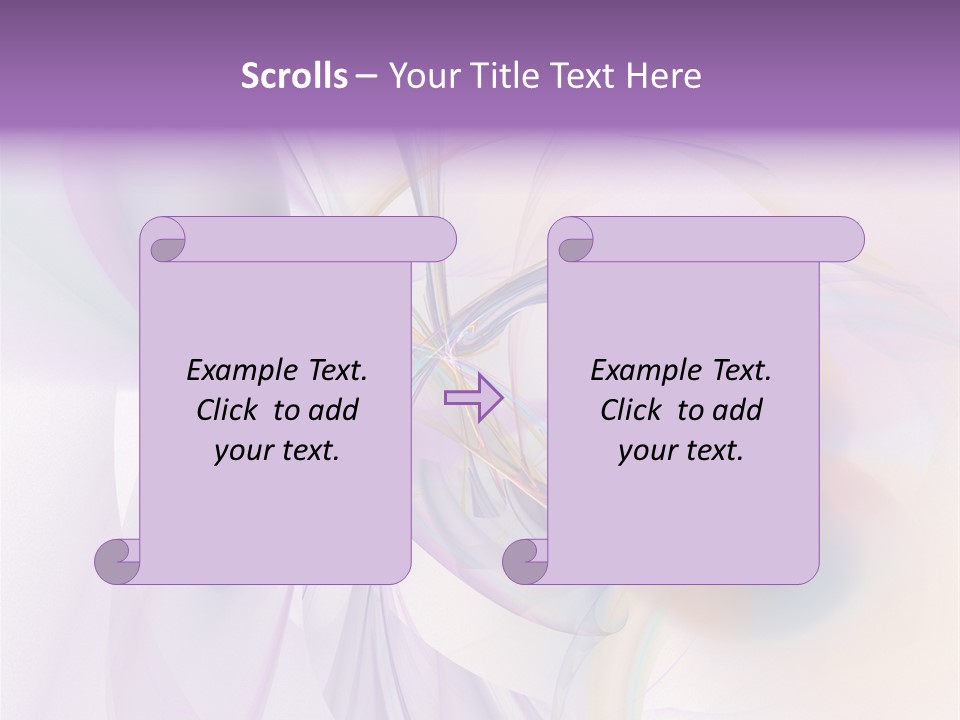 Scrolls – Your Title Text Here

Example Text. Click to add your text.

Example Text. Click to add your text.